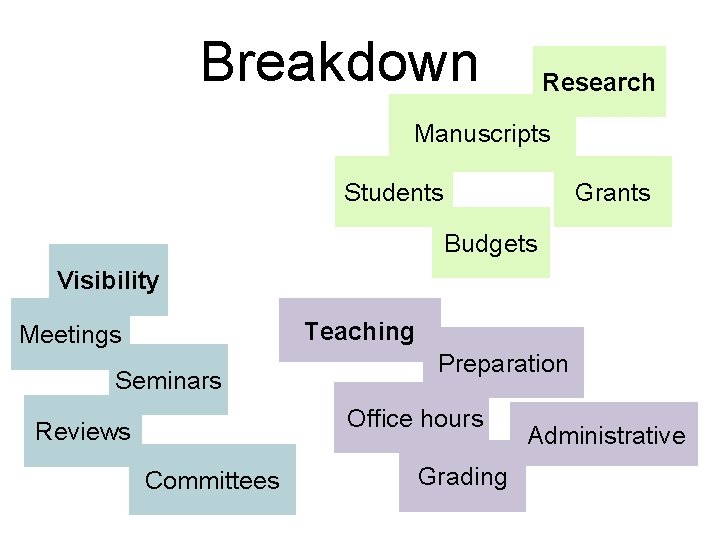 Breakdown

Research

Manuscripts

Students

Grants

Budgets

Visibility

Meetings

Seminars

Reviews

Committees

Teaching

Preparation

Office hours

Administrative

Grading